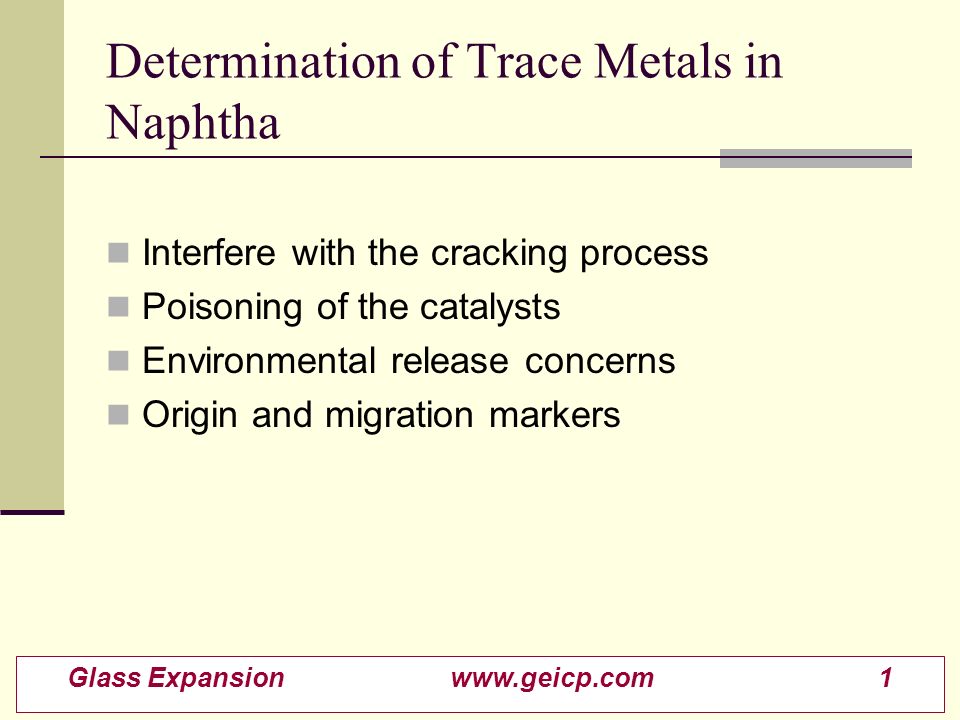 Determination of Trace Metals in Naphtha

Interfere with the cracking process
Poisoning of the catalysts
Environmental release concerns
Origin and migration markers

Glass Expansion www.geicp.com 1